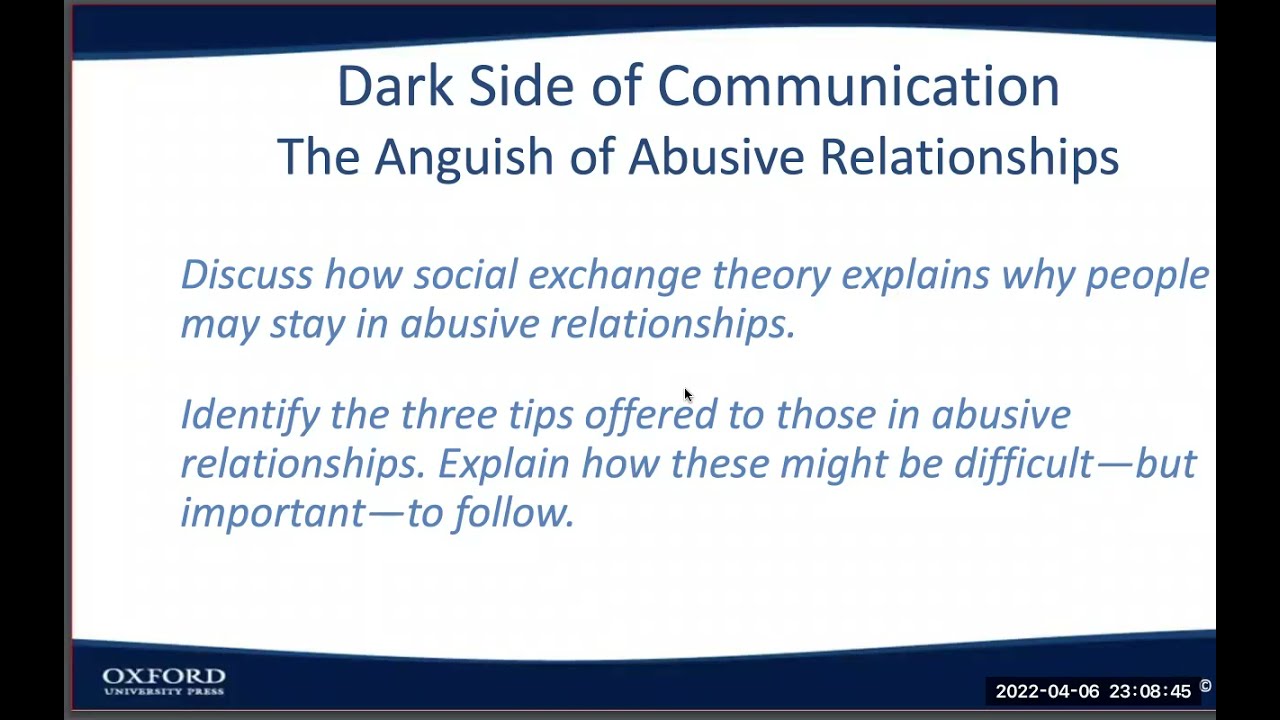 Dark Side of Communication
The Anguish of Abusive Relationships

Discuss how social exchange theory explains why people may stay in abusive relationships.

Identify the three tips offered to those in abusive relationships. Explain how these might be difficult—but important—to follow.

OXFORD
UNIVERSITY PRESS

2022-04-06 23:08:45 ©